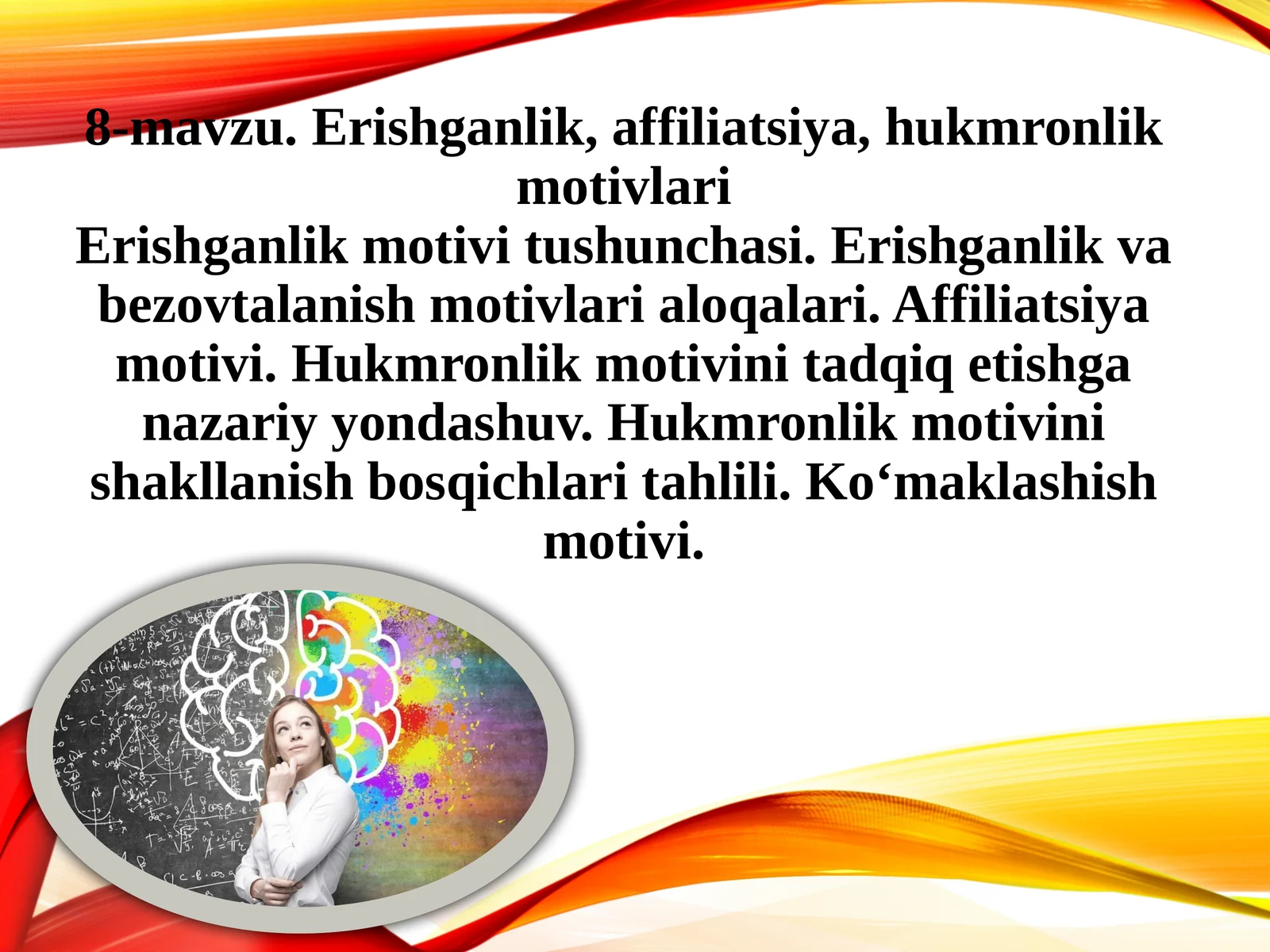 8-mavzu. Erishganlik, affiliatsiya, hukmronlik motivlari

Erishganlik motivi tushunchasi. Erishganlik va bezovtalanish motivlari aloqalari. Affiliatsiya motivi. Hukmronlik motivini tadqiq etishga nazariy yondashuv. Hukmronlik motivini shakllanish bosqichlari tahlili. Ko‘maklashish motivi.